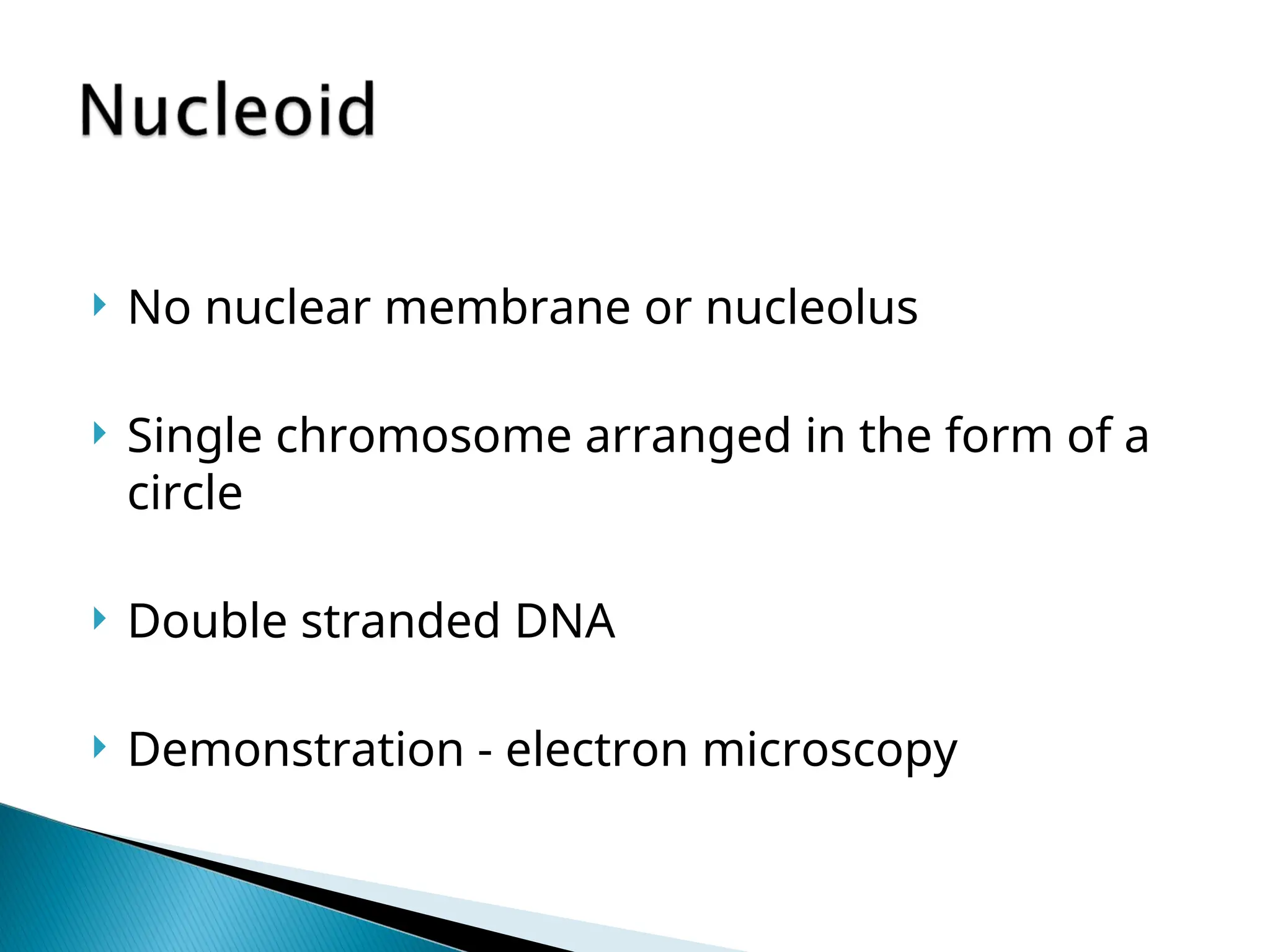 Nucleoid

No nuclear membrane or nucleolus

Single chromosome arranged in the form of a circle

Double stranded DNA

Demonstration - electron microscopy